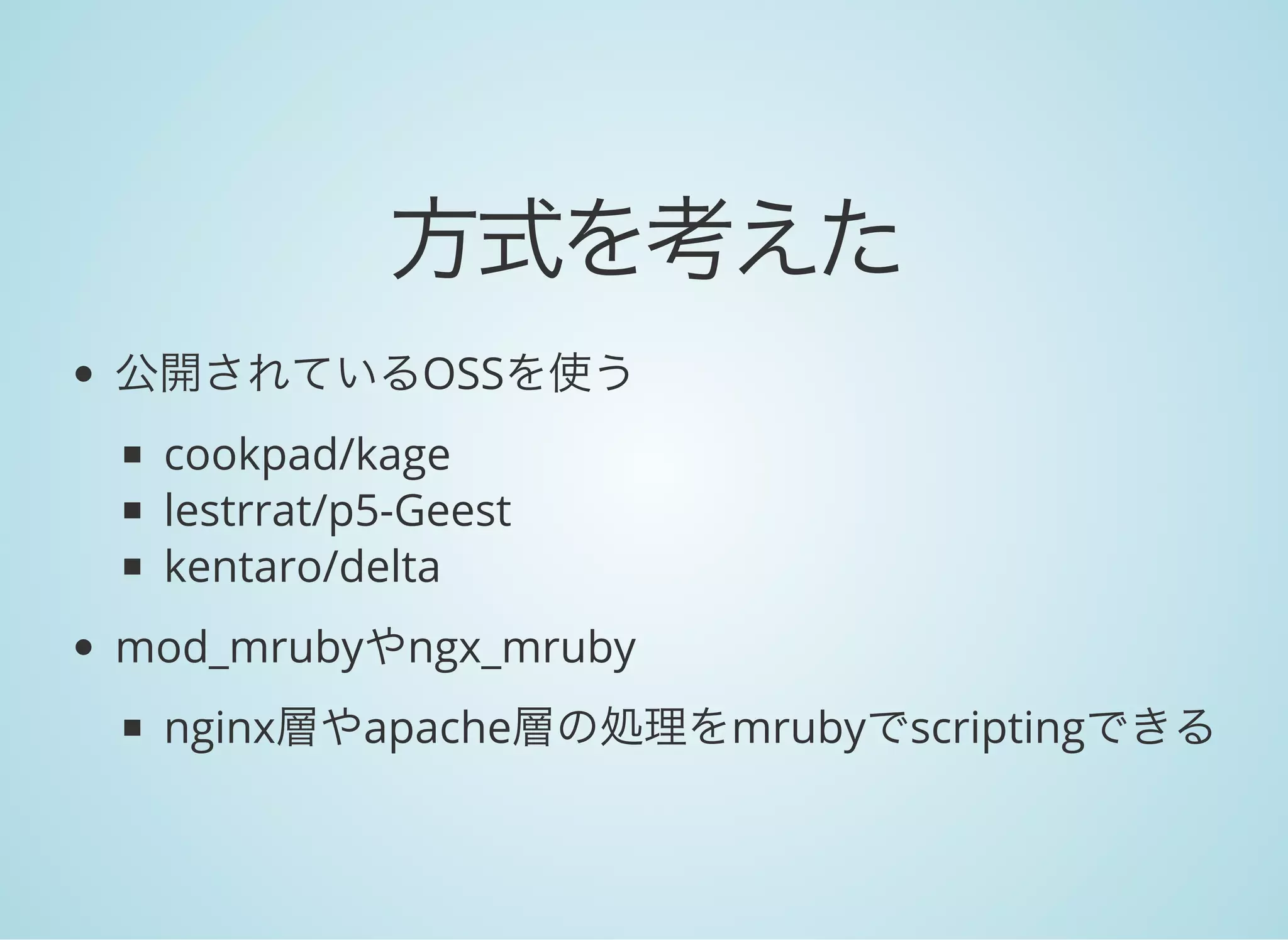 方式を考えた

- 公開されているOSSを使う
  - cookpad/kage
  - lestrrat/p5-Geest
  - kentaro/delta
- mod_mrubyやngx_mruby
  - nginx層やapache層の処理をmrubyでscriptingできる